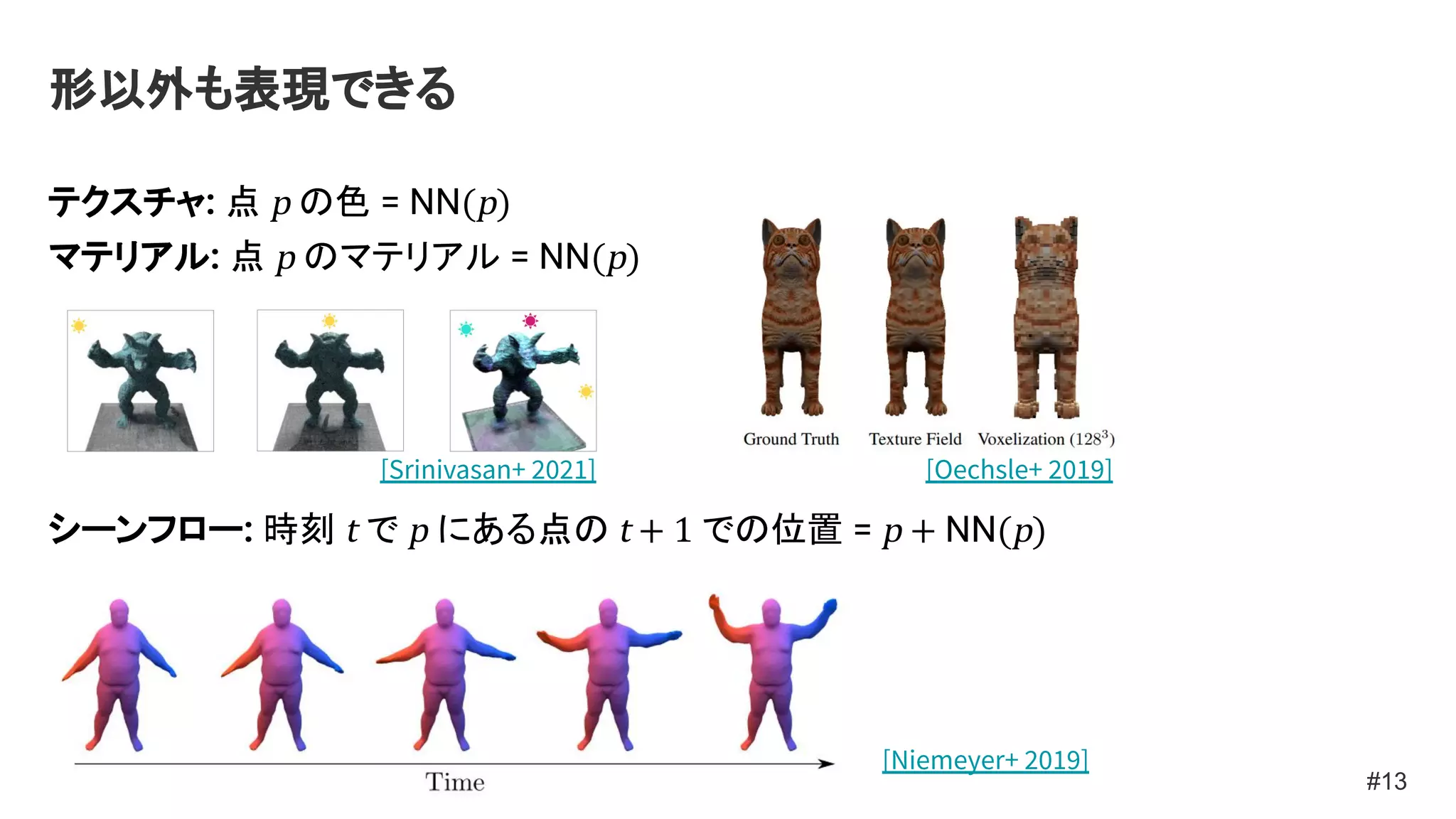 形以外も表現できる

テクスチャ: 点 $p$ の色 = NN($p$)

マテリアル: 点 $p$ のマテリアル = NN($p$)

[Srinivasan+ 2021]

Ground Truth Texture Field Voxelization ($128^3$)

[Oechsle+ 2019]

シーンフロー: 時刻 $t$ で $p$ にある点の $t+1$ での位置 = $p$ + NN($p$)

Time

[Niemeyer+ 2019]

#13